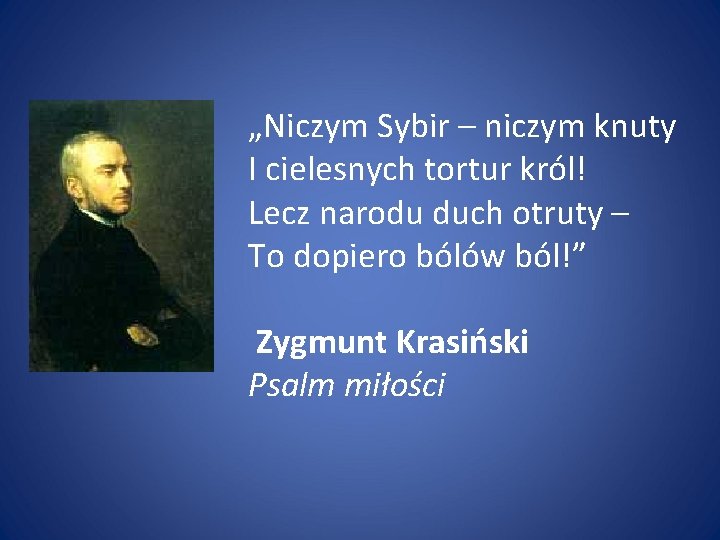 „Niczym Sybir – niczym knuty
I cielesnych tortur król!
Lecz narodu duch otruty –
To dopiero bólów ból!”

Zygmunt Krasiński
Psalm miłości